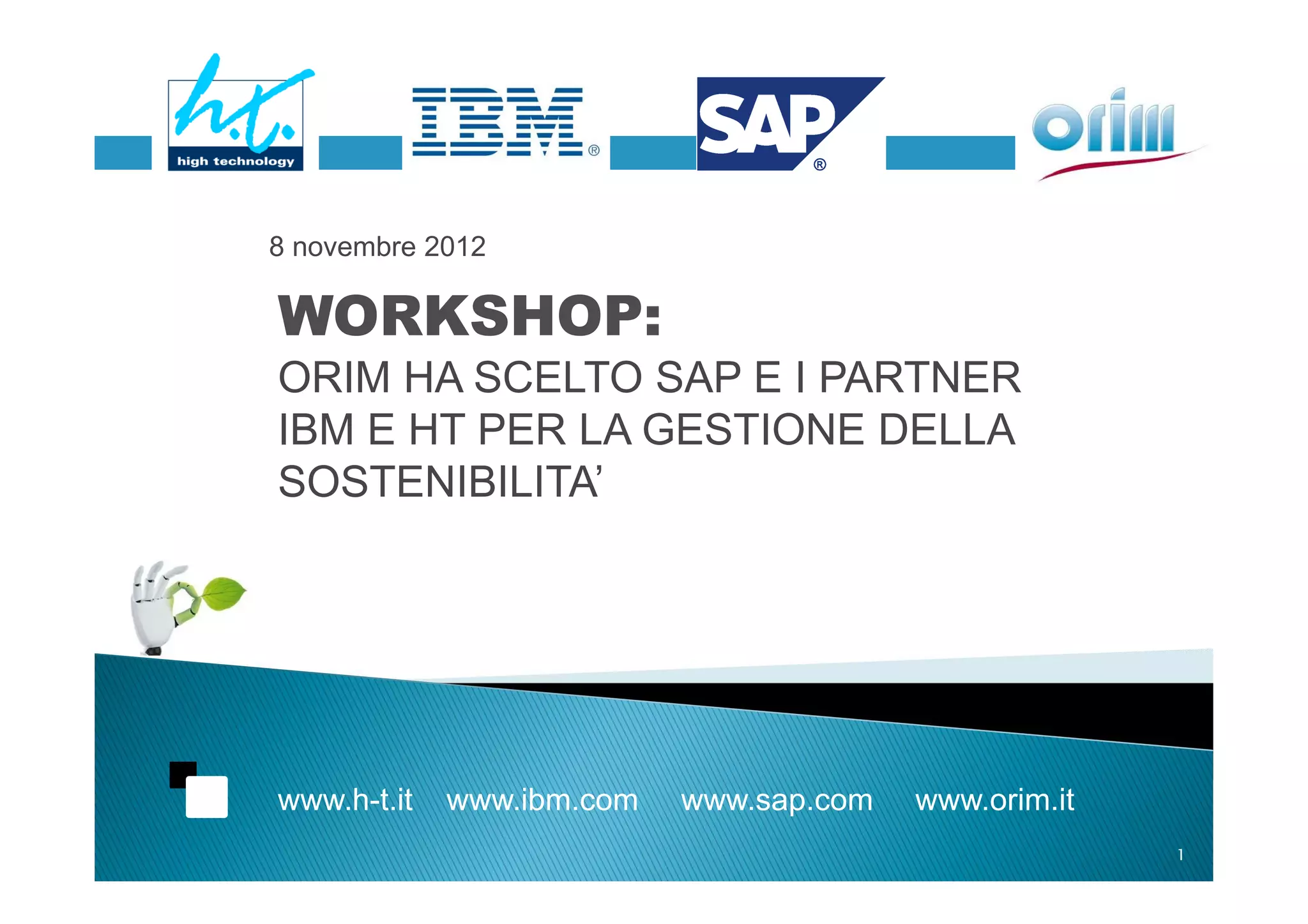 h.t.
high technology

IBM®

SAP®

orim

8 novembre 2012

WORKSHOP:

ORIM HA SCELTO SAP E I PARTNER IBM E HT PER LA GESTIONE DELLA SOSTENIBILITA’

www.h-t.it www.ibm.com www.sap.com www.orim.it

1